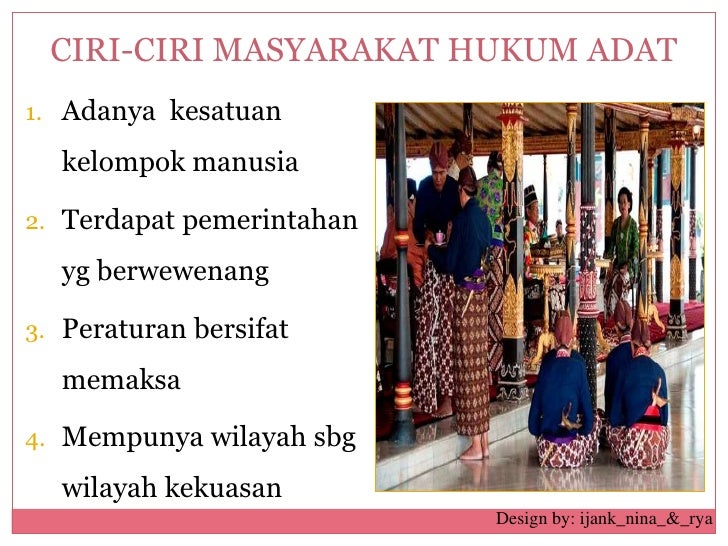 CIRI-CIRI MASYARAKAT HUKUM ADAT

1. Adanya kesatuan kelompok manusia
2. Terdapat pemerintahan yg berwewenang
3. Peraturan bersifat memaksa
4. Mempunya wilayah sbg wilayah kekuasan

Design by: ijank_nina_&_rya